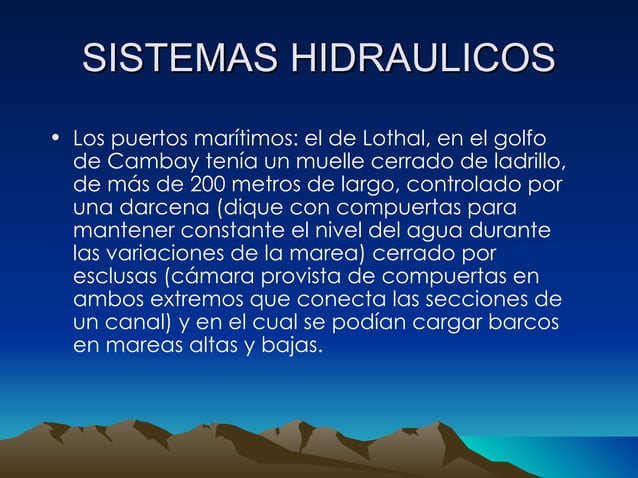 SISTEMAS HIDRAULICOS

• Los puertos marítimos: el de Lothal, en el golfo de Cambay tenía un muelle cerrado de ladrillo, de más de 200 metros de largo, controlado por una darcena (dique con compuertas para mantener constante el nivel del agua durante las variaciones de la marea) cerrado por esclusas (cámara provista de compuertas en ambos extremos que conecta las secciones de un canal) y en el cual se podían cargar barcos en mareas altas y bajas.